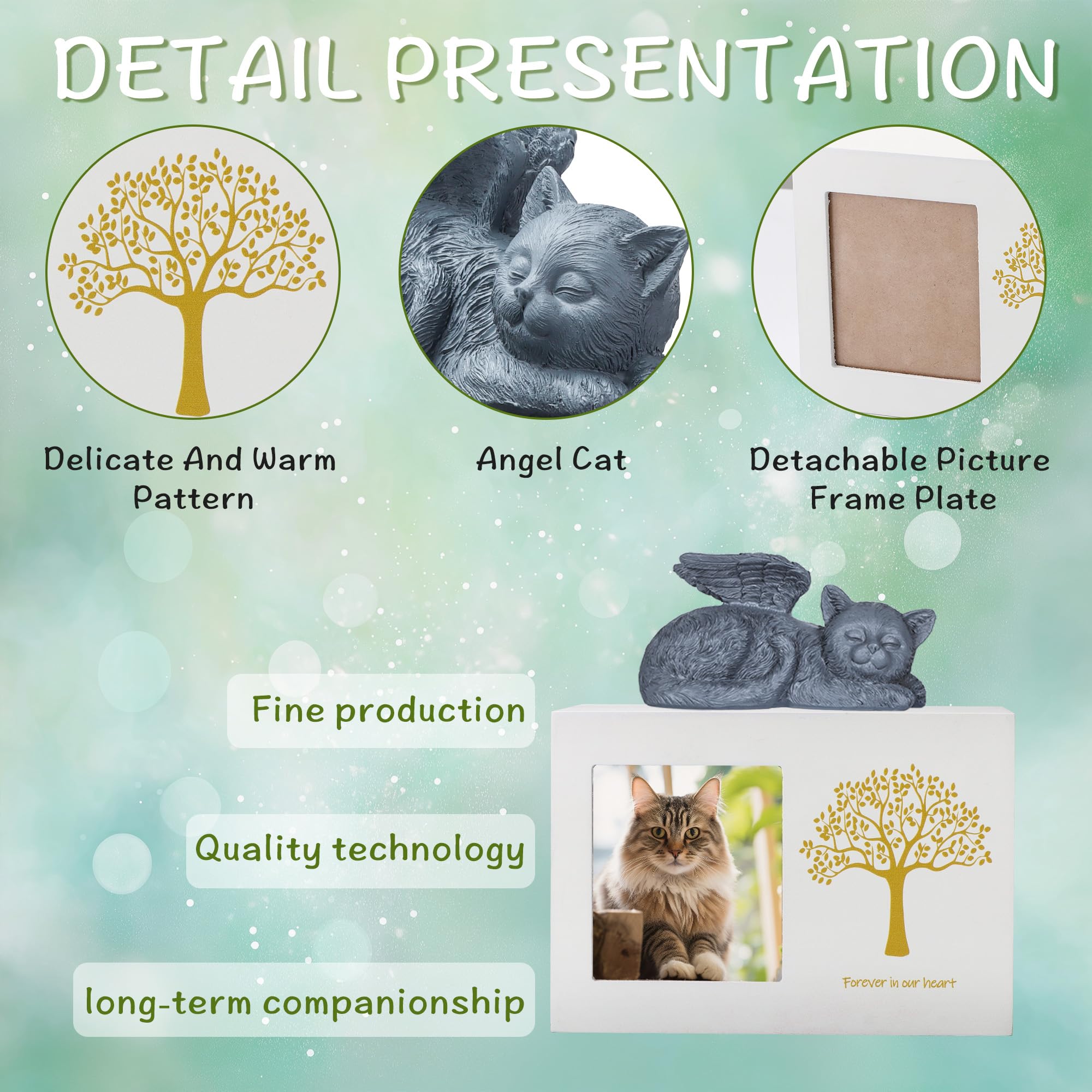 DETAIL PRESENTATION

Delicate And Warm Pattern

Angel Cat

Detachable Picture Frame Plate

Fine production

Quality technology

long-term companionship

Forever in our heart